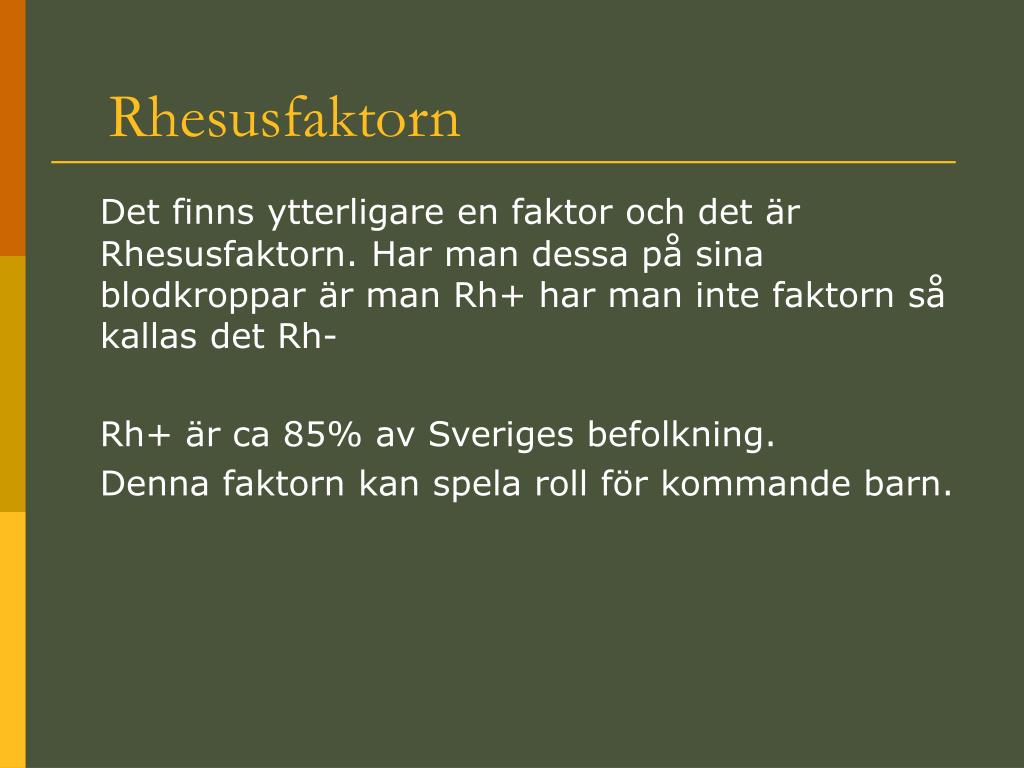 Rhesusfaktorn

Det finns ytterligare en faktor och det är Rhesusfaktorn. Har man dessa på sina blodkroppar är man Rh+ har man inte faktorn så kallas det Rh-

Rh+ är ca 85% av Sveriges befolkning.

Denna faktorn kan spela roll för kommande barn.